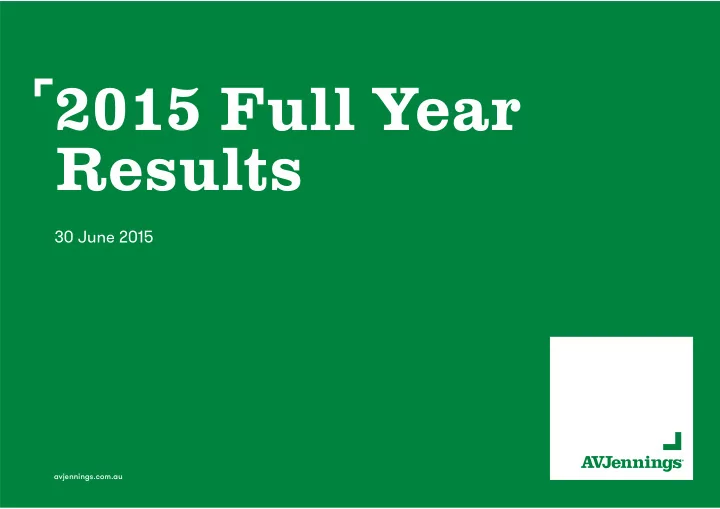 2015 Full Year Results

30 June 2015

avjennings.com.au

AVJennings